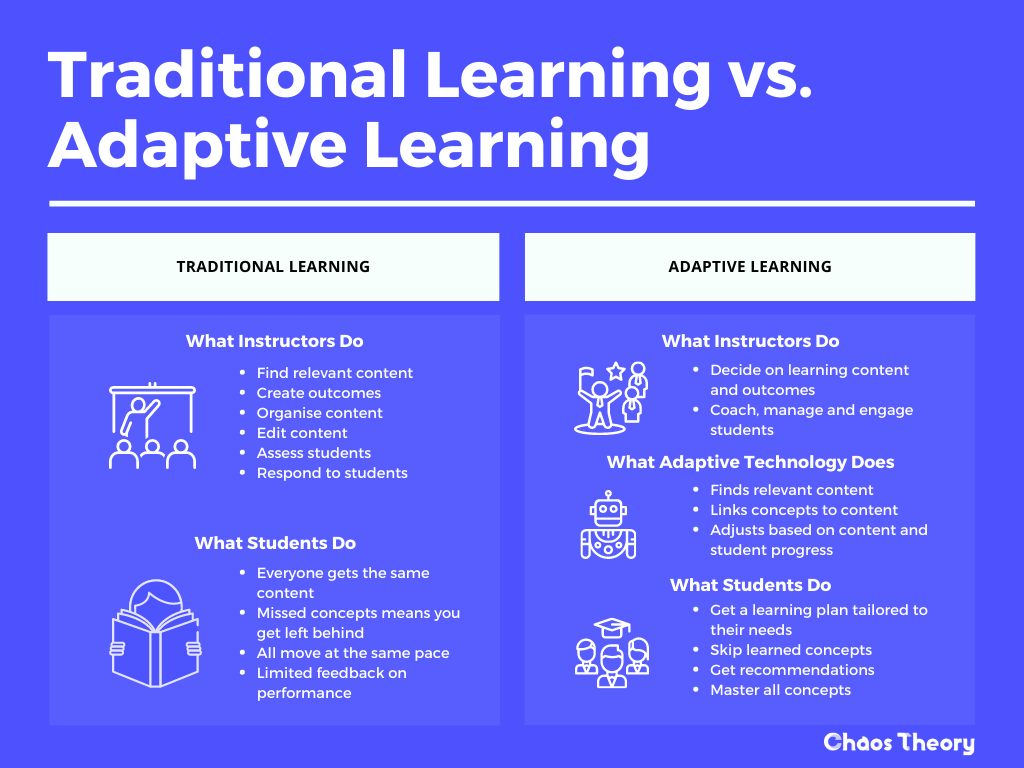 Traditional Learning vs. Adaptive Learning

TRADITIONAL LEARNING

What Instructors Do

- Find relevant content
- Create outcomes
- Organise content
- Edit content
- Assess students
- Respond to students

What Students Do

- Everyone gets the same content
- Missed concepts means you get left behind
- All move at the same pace
- Limited feedback on performance

ADAPTIVE LEARNING

What Instructors Do

- Decide on learning content and outcomes
- Coach, manage and engage students

What Adaptive Technology Does

- Finds relevant content
- Links concepts to content
- Adjusts based on content and student progress

What Students Do

- Get a learning plan tailored to their needs
- Skip learned concepts
- Get recommendations
- Master all concepts

Chaos Theory